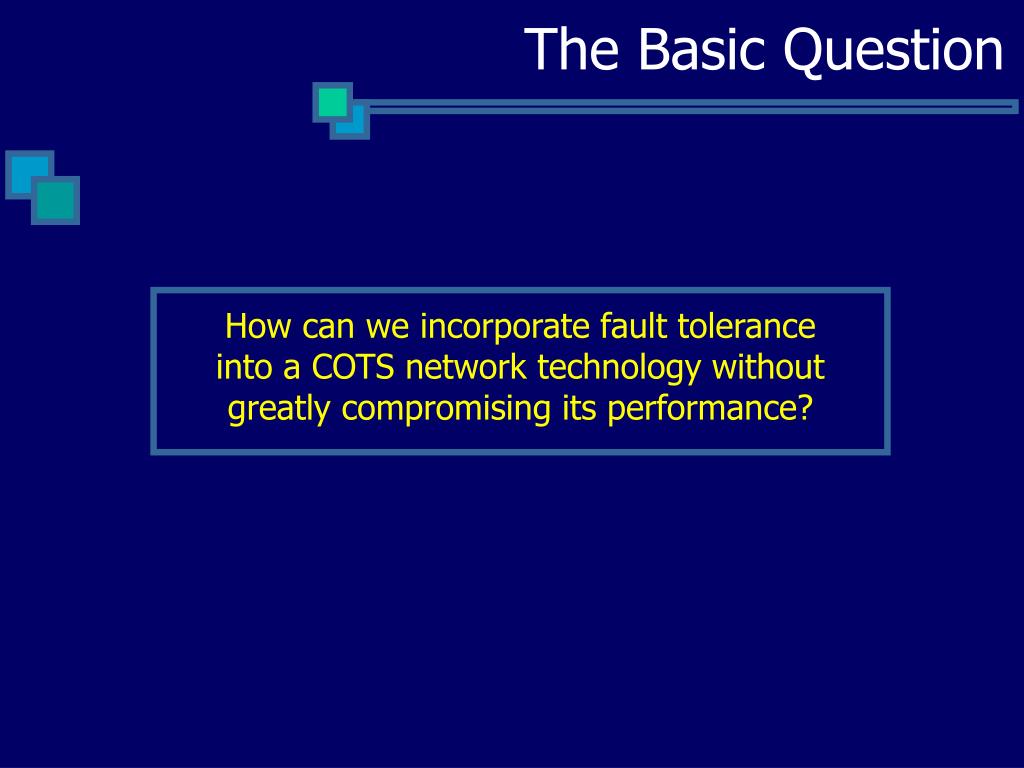 The Basic Question

How can we incorporate fault tolerance into a COTS network technology without greatly compromising its performance?